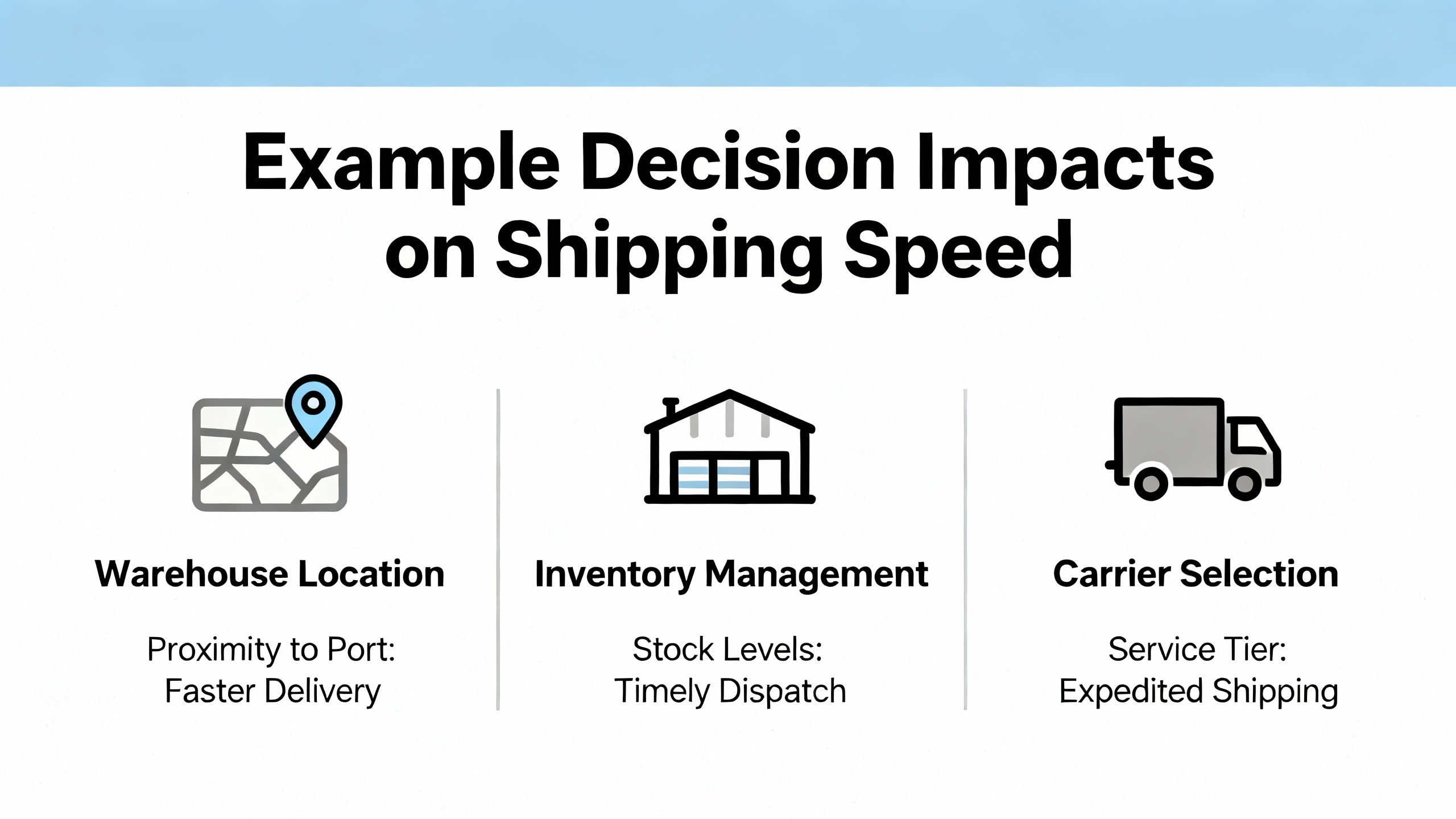 Example Decision Impacts on Shipping Speed

Warehouse Location

Proximity to Port: Faster Delivery

Inventory Management

Stock Levels: Timely Dispatch

Carrier Selection

Service Tier: Expedited Shipping